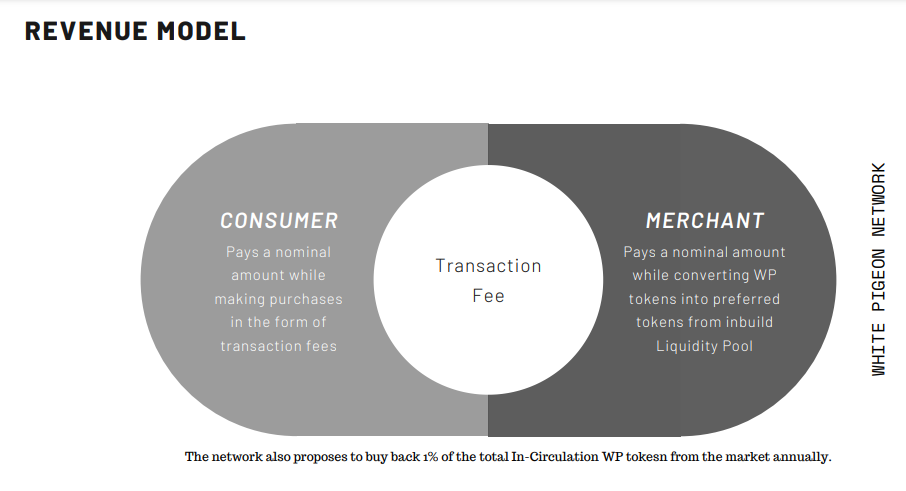 REVENUE MODEL

CONSUMER
Pays a nominal amount while making purchases in the form of transaction fees

Transaction Fee

MERCHANT
Pays a nominal amount while converting WP tokens into preferred tokens from inbuild Liquidity Pool

WHITE PIGEON NETWORK

The network also proposes to buy back 1% of the total In-Circulation WP tokesn from the market annually.